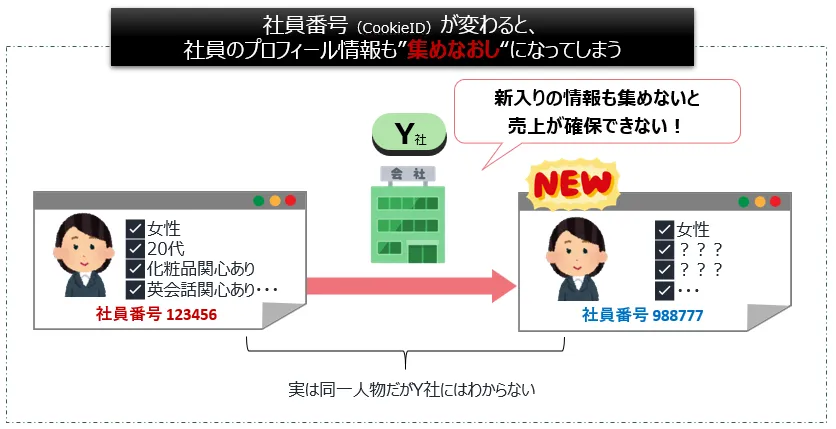 社員番号（CookieID）が変わると、
社員のプロフィール情報も”集めなおし“になってしまう

新入りの情報も集めないと
売上が確保できない！

Y社

会社

NEW

女性
20代
化粧品関心あり
英会話関心あり・・・

社員番号 123456

女性
？？？
？？？
・・・

社員番号 988777

実は同一人物だがY社にはわからない